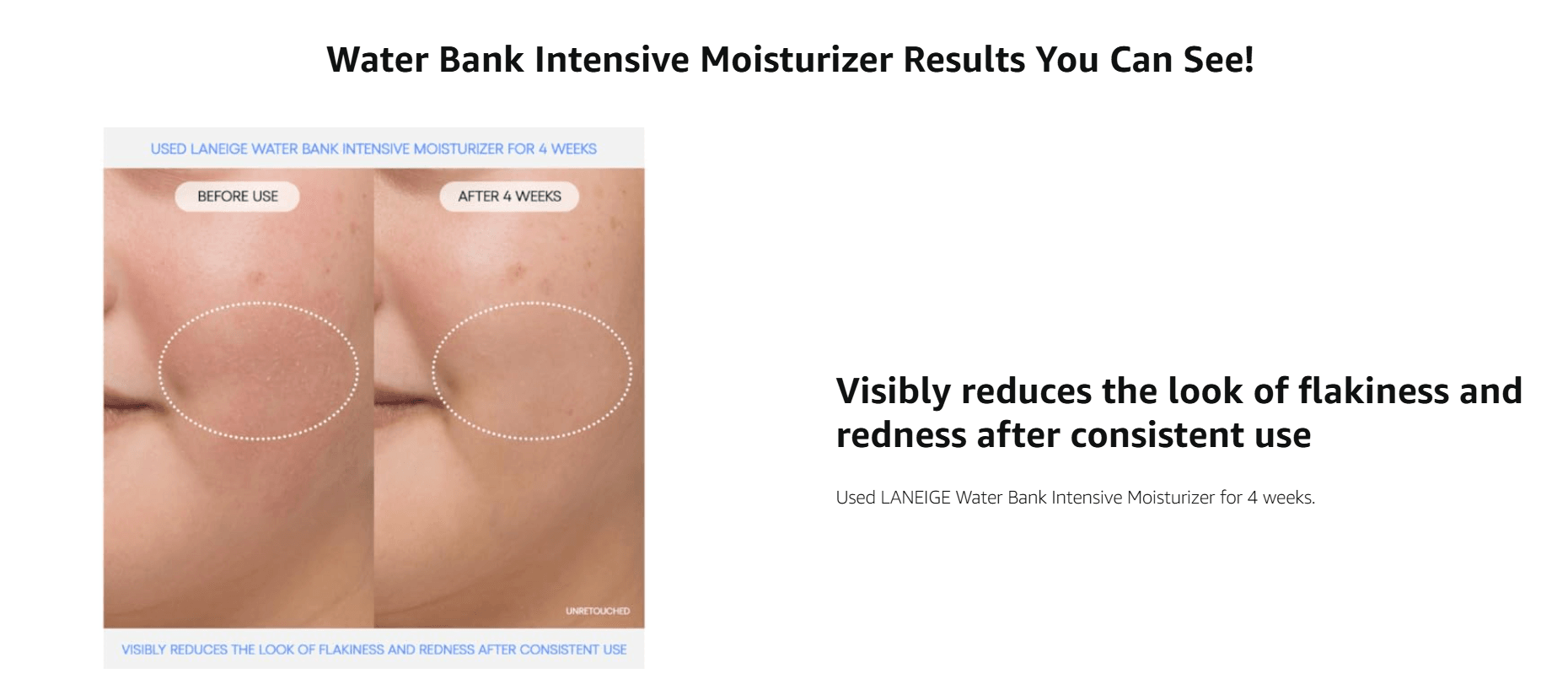 Water Bank Intensive Moisturizer Results You Can See!

USED LANEIGE WATER BANK INTENSIVE MOISTURIZER FOR 4 WEEKS

BEFORE USE

AFTER 4 WEEKS

UNRETOUCHED

VISIBLY REDUCES THE LOOK OF FLAKINESS AND REDNESS AFTER CONSISTENT USE

Visibly reduces the look of flakiness and redness after consistent use

Used LANEIGE Water Bank Intensive Moisturizer for 4 weeks.